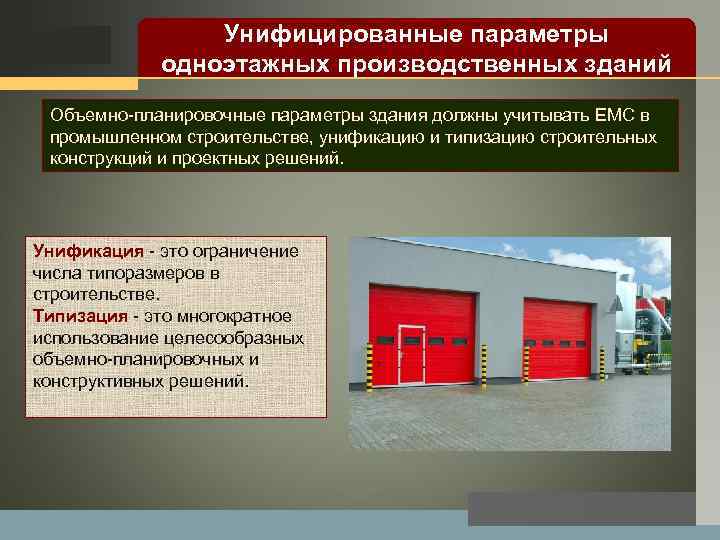 Унифицированные параметры одноэтажных производственных зданий

Объемно-планировочные параметры здания должны учитывать ЕМС в промышленном строительстве, унификацию и типизацию строительных конструкций и проектных решений.

Унификация - это ограничение числа типоразмеров в строительстве.
Типизация - это многократное использование целесообразных объемно-планировочных и конструктивных решений.